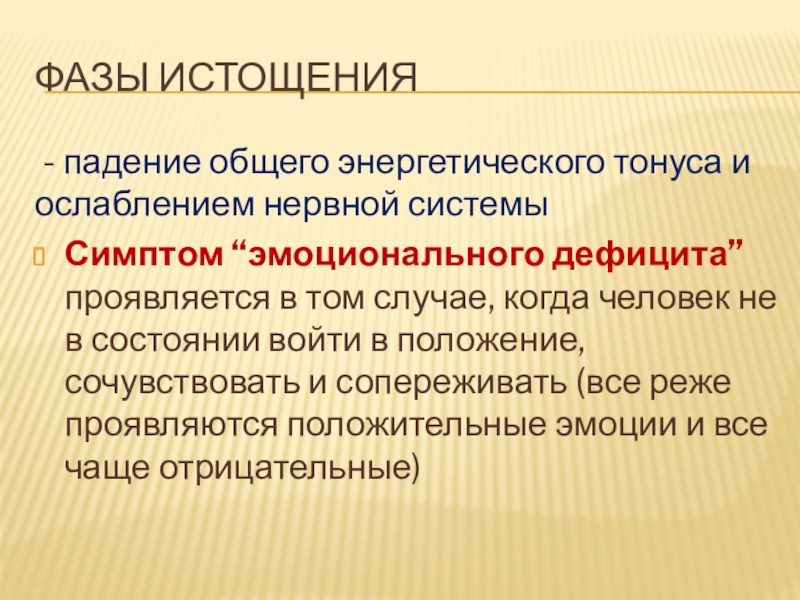 ФАЗЫ ИСТОЩЕНИЯ

- падение общего энергетического тонуса и ослаблением нервной системы

Симптом “эмоционального дефицита” проявляется в том случае, когда человек не в состоянии войти в положение, сочувствовать и сопереживать (все реже проявляются положительные эмоции и все чаще отрицательные)